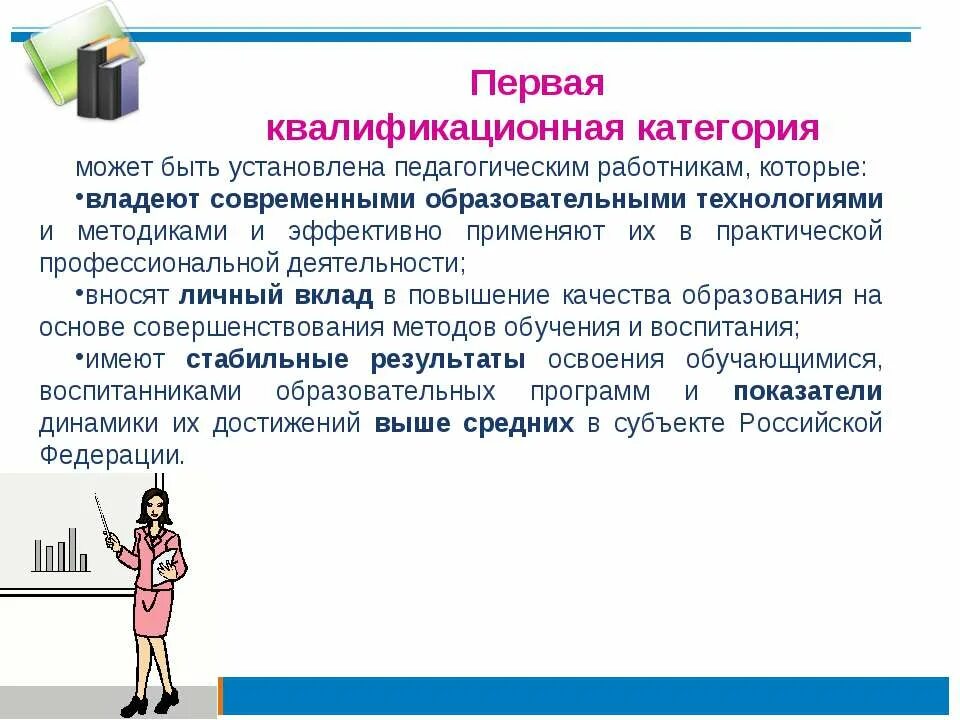 Первая
квалификационная категория

может быть установлена педагогическим работникам, которые:

•владеют современными образовательными технологиями и методиками и эффективно применяют их в практической профессиональной деятельности;

•вносят личный вклад в повышение качества образования на основе совершенствования методов обучения и воспитания;

•имеют стабильные результаты освоения обучающимися, воспитанниками образовательных программ и показатели динамики их достижений выше средних в субъекте Российской Федерации.